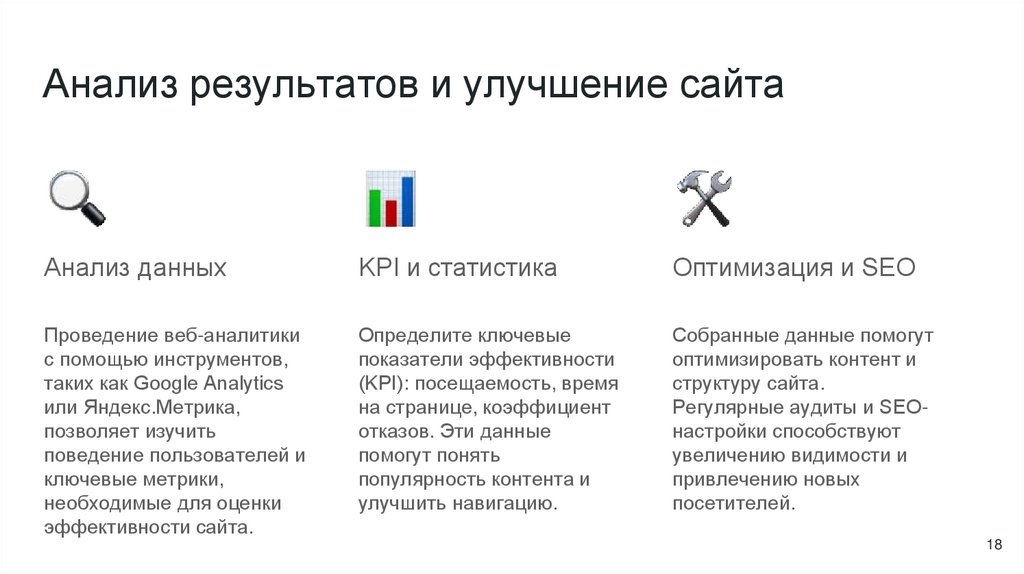 Анализ результатов и улучшение сайта

Анализ данных

Проведение веб-аналитики с помощью инструментов, таких как Google Analytics или Яндекс.Метрика, позволяет изучить поведение пользователей и ключевые метрики, необходимые для оценки эффективности сайта.

KPI и статистика

Определите ключевые показатели эффективности (KPI): посещаемость, время на странице, коэффициент отказов. Эти данные помогут понять популярность контента и улучшить навигацию.

Оптимизация и SEO

Собранные данные помогут оптимизировать контент и структуру сайта. Регулярные аудиты и SEO-настройки способствуют увеличению видимости и привлечению новых посетителей.

18